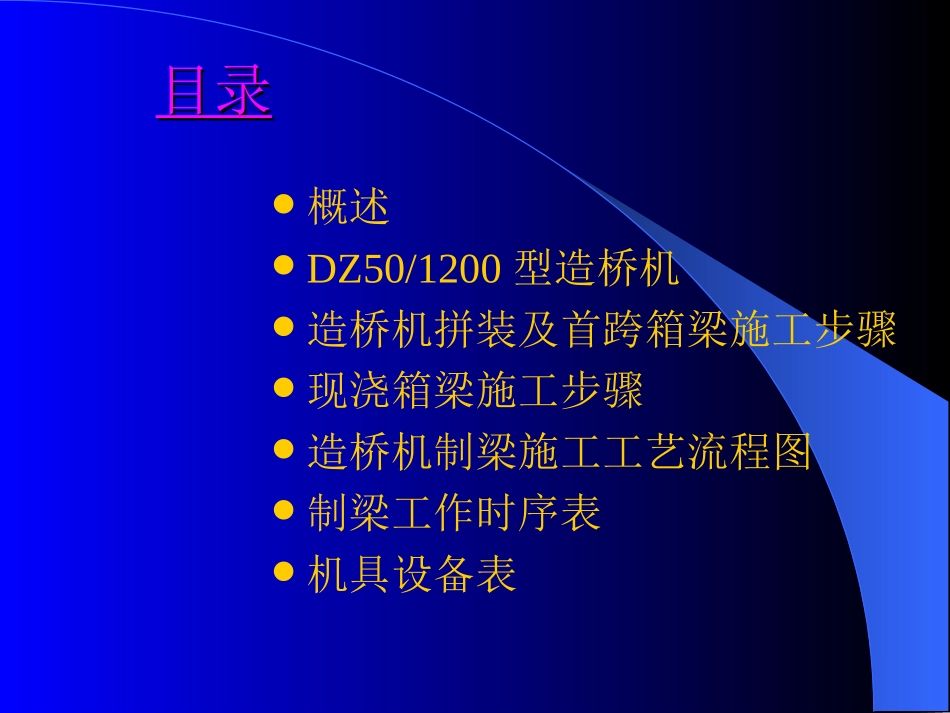 目录

- 概述
- DZ50/1200 型造桥机
- 造桥机拼装及首跨箱梁施工步骤
- 现浇箱梁施工步骤
- 造桥机制梁施工工艺流程图
- 制梁工作时序表
- 机具设备表